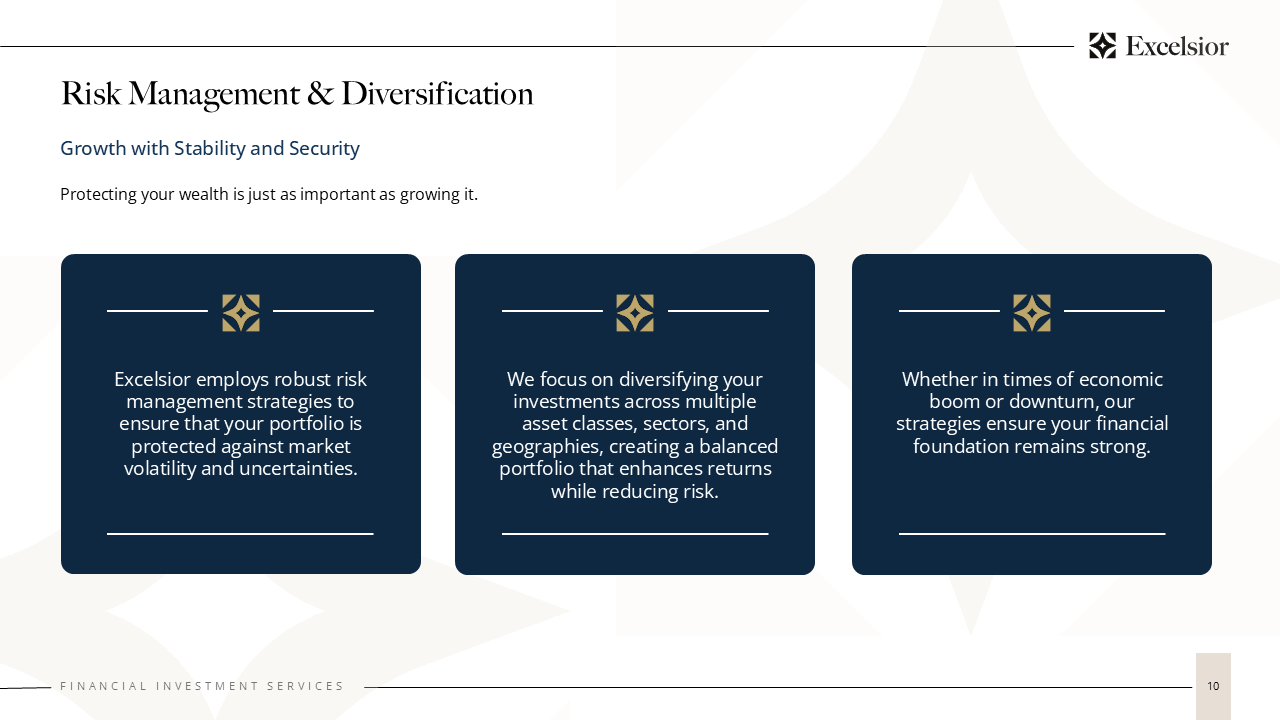 Excelsior

Risk Management & Diversification

Growth with Stability and Security

Protecting your wealth is just as important as growing it.

Excelsior employs robust risk management strategies to ensure that your portfolio is protected against market volatility and uncertainties.

We focus on diversifying your investments across multiple asset classes, sectors, and geographies, creating a balanced portfolio that enhances returns while reducing risk.

Whether in times of economic boom or downturn, our strategies ensure your financial foundation remains strong.

FINANCIAL INVESTMENT SERVICES

10